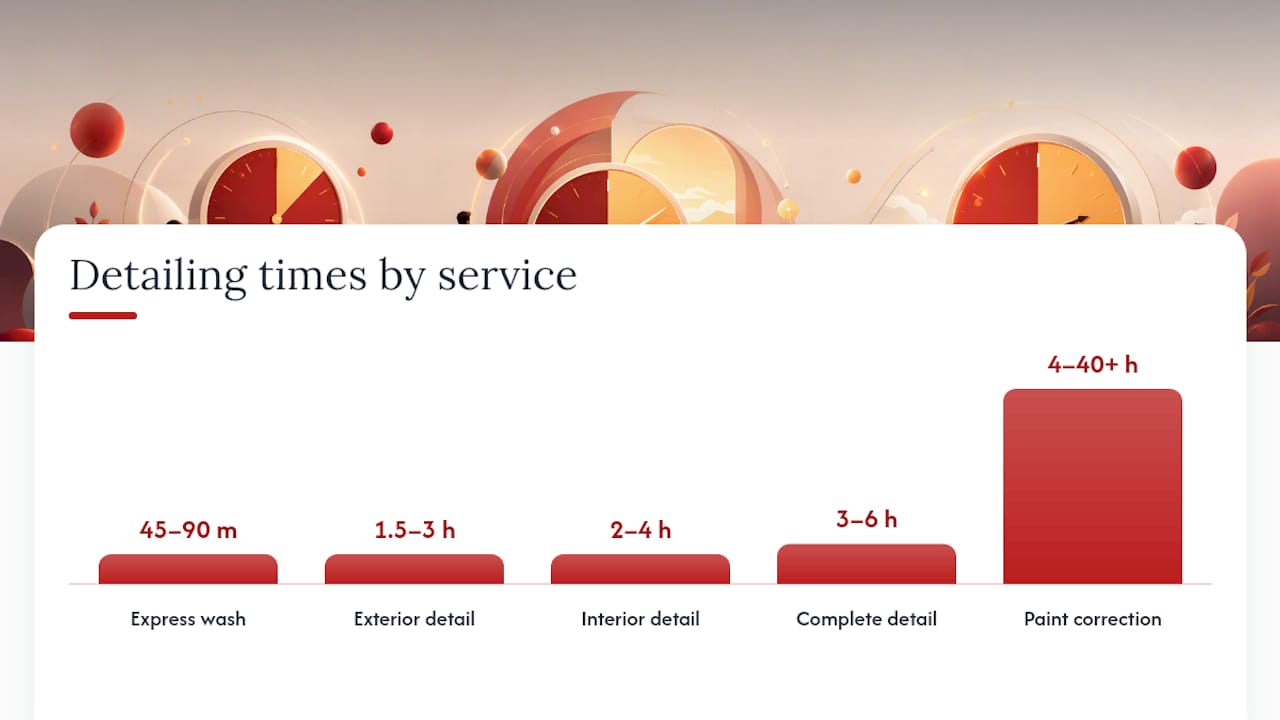 Detailing times by service

45–90 m
Express wash

1.5–3 h
Exterior detail

2–4 h
Interior detail

3–6 h
Complete detail

4–40+ h
Paint correction